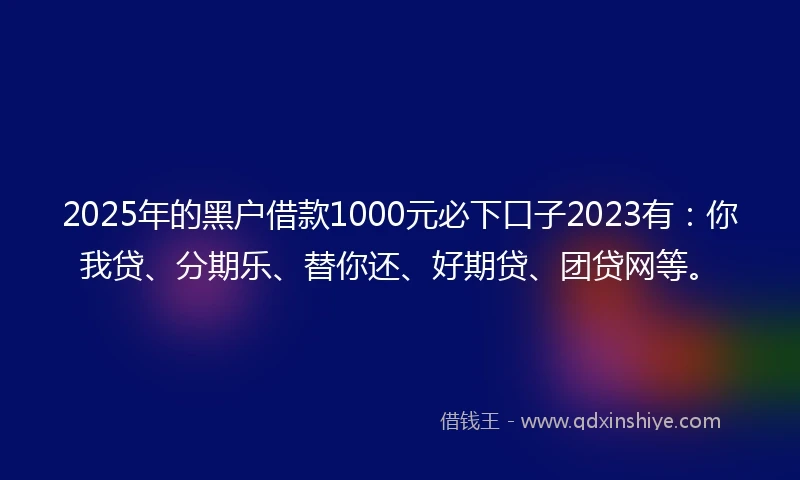 2025年的黑户借款1000元必下口子2023有：你我贷、分期乐、替你还、好期贷、团贷网等。

借钱王 - www.qdxinshiye.com